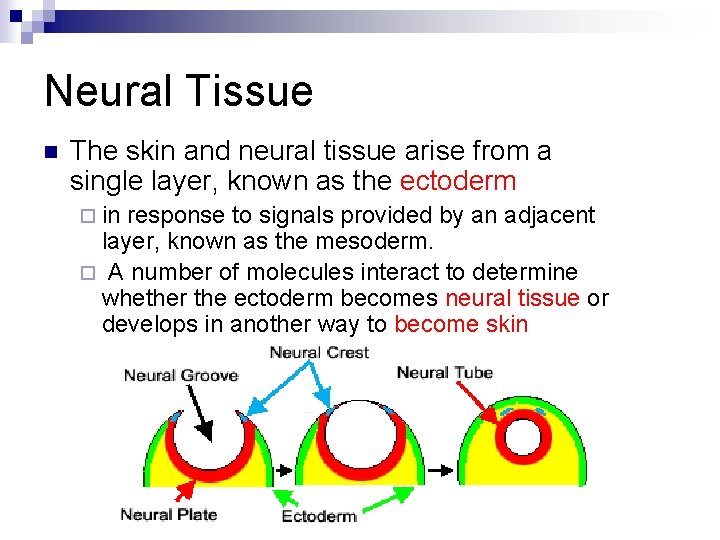 Neural Tissue

The skin and neural tissue arise from a single layer, known as the ectoderm

in response to signals provided by an adjacent layer, known as the mesoderm.

A number of molecules interact to determine whether the ectoderm becomes neural tissue or develops in another way to become skin

Neural Crest
Neural Groove
Neural Tube
Neural Plate
Ectoderm